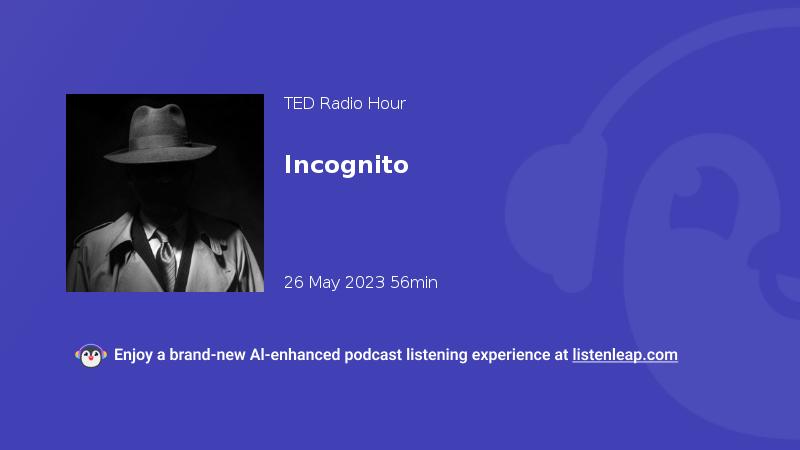 TED Radio Hour

Incognito

26 May 2023 56min

Enjoy a brand-new AI-enhanced podcast listening experience at listenleap.com